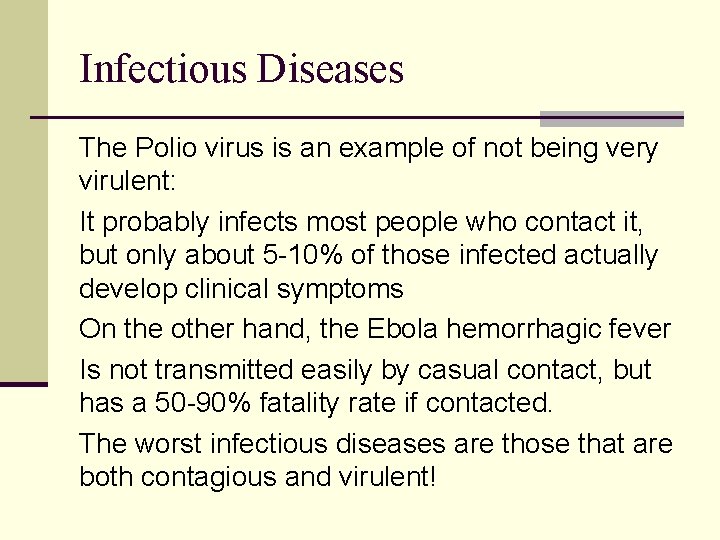 Infectious Diseases

The Polio virus is an example of not being very virulent:

It probably infects most people who contact it, but only about 5-10% of those infected actually develop clinical symptoms

On the other hand, the Ebola hemorrhagic fever

Is not transmitted easily by casual contact, but has a 50-90% fatality rate if contacted.

The worst infectious diseases are those that are both contagious and virulent!